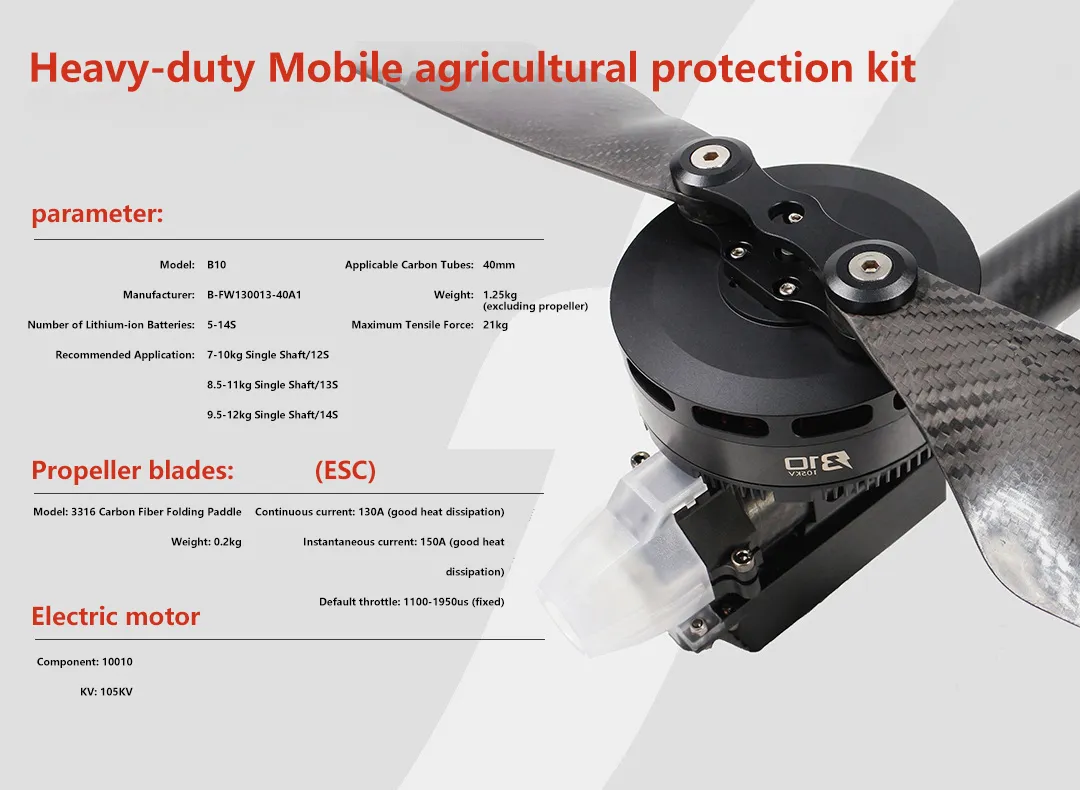 Heavy-duty Mobile agricultural protection kit

parameter:

Model: B10
Manufacturer: B-FW130013-40A1
Number of Lithium-ion Batteries: 5-14S
Recommended Application: 7-10kg Single Shaft/12S
8.5-11kg Single Shaft/13S
9.5-12kg Single Shaft/14S

Applicable Carbon Tubes: 40mm
Weight: 1.25kg (excluding propeller)
Maximum Tensile Force: 21kg

Propeller blades:

Model: 3316 Carbon Fiber Folding Paddle
Weight: 0.2kg

(ESC)

Continuous current: 130A (good heat dissipation)
Instantaneous current: 150A (good heat dissipation)
Default throttle: 1100-1950us (fixed)

Electric motor

Component: 10010
KV: 105KV

B10
105KV